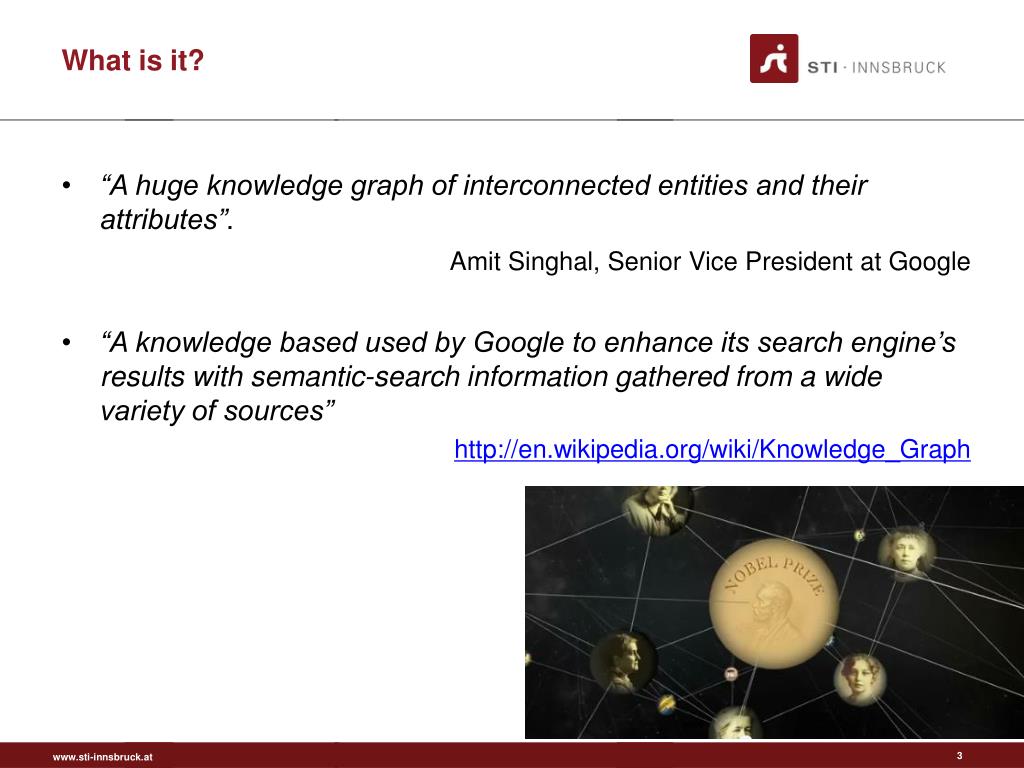 What is it?

STI · INNSBRUCK

• “A huge knowledge graph of interconnected entities and their attributes”.

Amit Singhal, Senior Vice President at Google

• “A knowledge based used by Google to enhance its search engine’s results with semantic-search information gathered from a wide variety of sources”

http://en.wikipedia.org/wiki/Knowledge_Graph

NOBEL PRIZE

www.sti-innsbruck.at

3